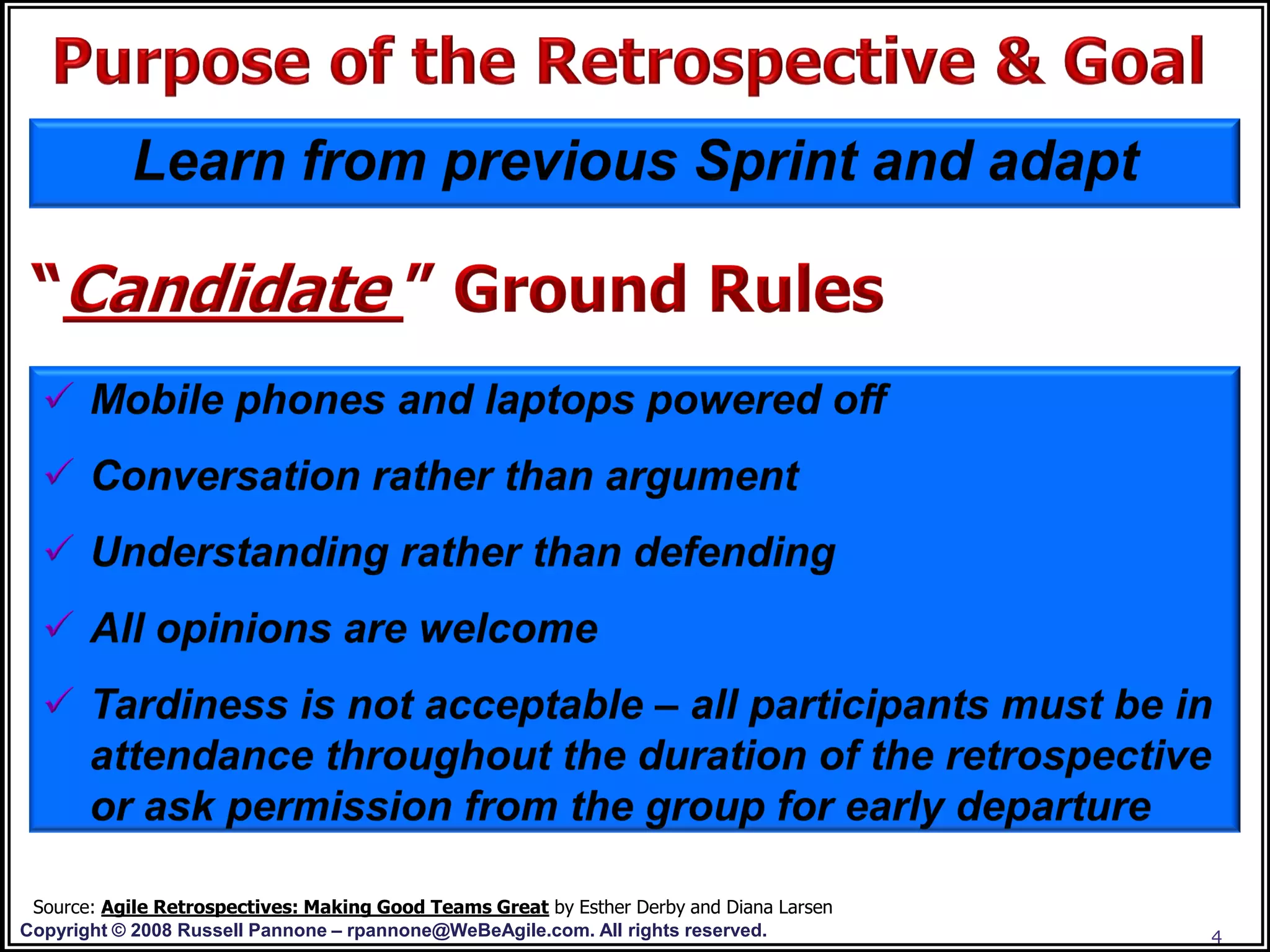 Purpose of the Retrospective & Goal

Learn from previous Sprint and adapt

"Candidate" Ground Rules

✓ Mobile phones and laptops powered off

✓ Conversation rather than argument

✓ Understanding rather than defending

✓ All opinions are welcome

✓ Tardiness is not acceptable – all participants must be in attendance throughout the duration of the retrospective or ask permission from the group for early departure

Source: Agile Retrospectives: Making Good Teams Great by Esther Derby and Diana Larsen
Copyright © 2008 Russell Pannone – rpannone@WeBeAgile.com. All rights reserved.

4